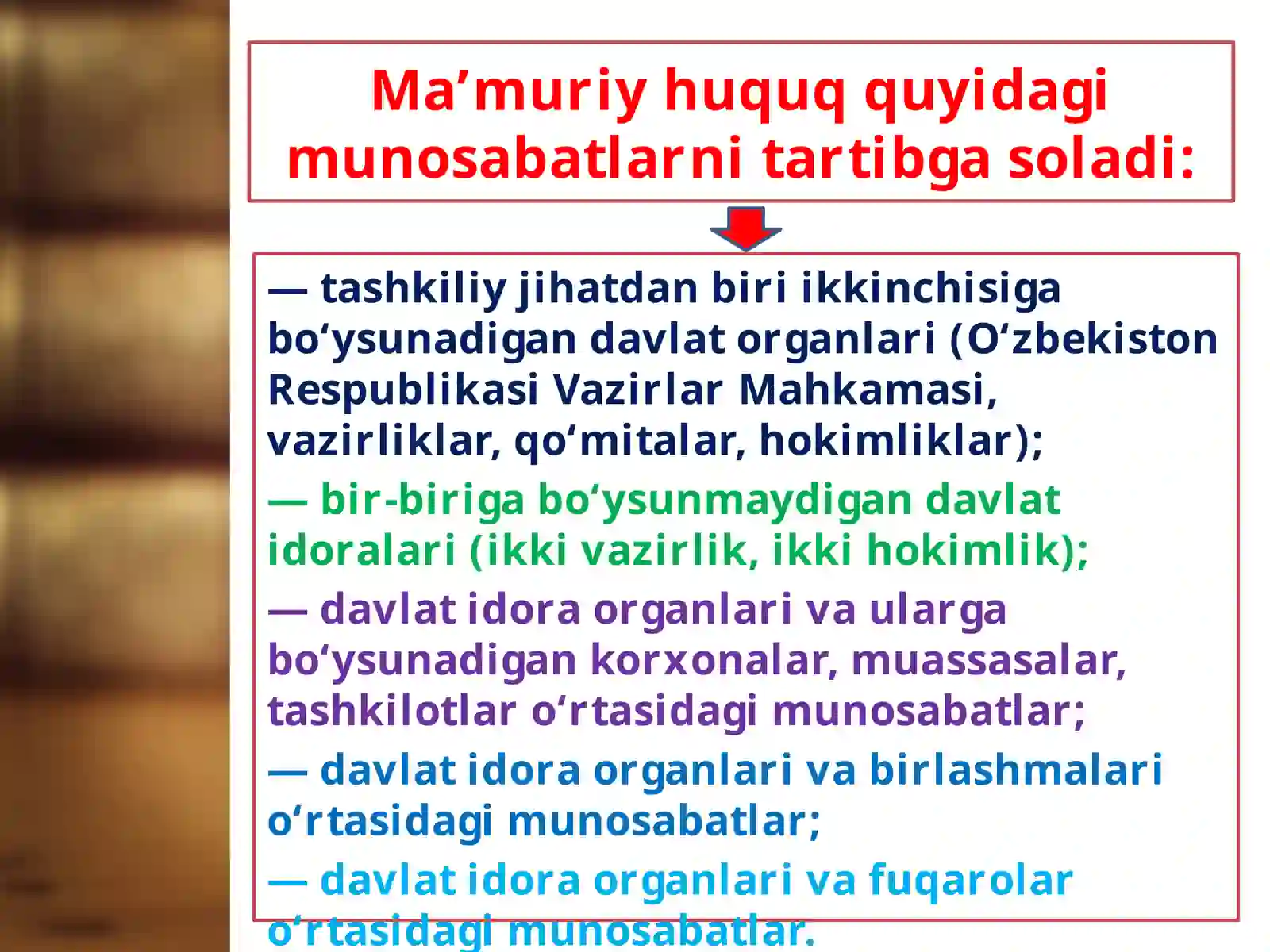 Ma’muriy huquq quyidagi munosabatlarni tartibga soladi:

— tashkiliy jihatdan biri ikkinchisiga bo‘ysunadigan davlat organlari (O‘zbekiston Respublikasi Vazirlar Mahkamasi, vazirliklar, qo‘mitalar, hokimliklar);

— bir-biriga bo‘ysunmaydigan davlat idoralari (ikki vazirlik, ikki hokimlik);

— davlat idora organlari va ularga bo‘ysunadigan korxonalar, muassasalar, tashkilotlar o‘rtasidagi munosabatlar;

— davlat idora organlari va birlashmalari o‘rtasidagi munosabatlar;

— davlat idora organlari va fuqarolar o‘rtasidagi munosabatlar.